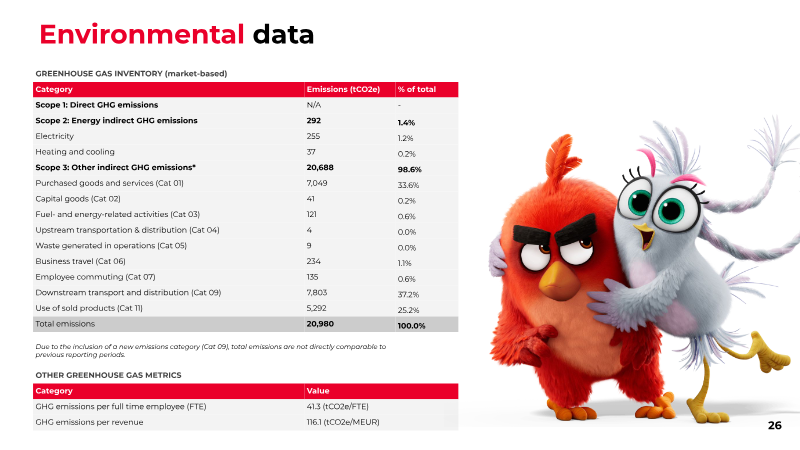 Environmental data

GREENHOUSE GAS INVENTORY (market-based)

| Category | Emissions (tCO2e) | % of total |
|---|---|---|
| Scope 1: Direct GHG emissions | N/A | - |
| Scope 2: Energy indirect GHG emissions | 292 | 1.4% |
| Electricity | 255 | 1.2% |
| Heating and cooling | 37 | 0.2% |
| Scope 3: Other indirect GHG emissions* | 20,688 | 98.6% |
| Purchased goods and services (Cat 01) | 7,049 | 33.6% |
| Capital goods (Cat 02) | 41 | 0.2% |
| Fuel- and energy-related activities (Cat 03) | 121 | 0.6% |
| Upstream transportation & distribution (Cat 04) | 4 | 0.0% |
| Waste generated in operations (Cat 05) | 9 | 0.0% |
| Business travel (Cat 06) | 234 | 1.1% |
| Employee commuting (Cat 07) | 135 | 0.6% |
| Downstream transport and distribution (Cat 09) | 7,803 | 37.2% |
| Use of sold products (Cat 11) | 5,292 | 25.2% |
| Total emissions | 20,980 | 100.0% |

Due to the inclusion of a new emissions category (Cat 09), total emissions are not directly comparable to previous reporting periods.

OTHER GREENHOUSE GAS METRICS

| Category | Value |
|---|---|
| GHG emissions per full time employee (FTE) | 41.3 (tCO2e/FTE) |
| GHG emissions per revenue | 116.1 (tCO2e/MEUR) |

26